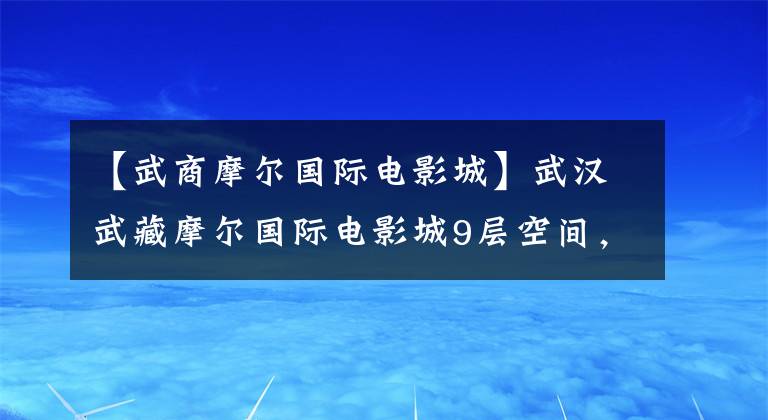 【武商摩尔国际电影城】武汉武藏摩尔国际电影城9层空间，